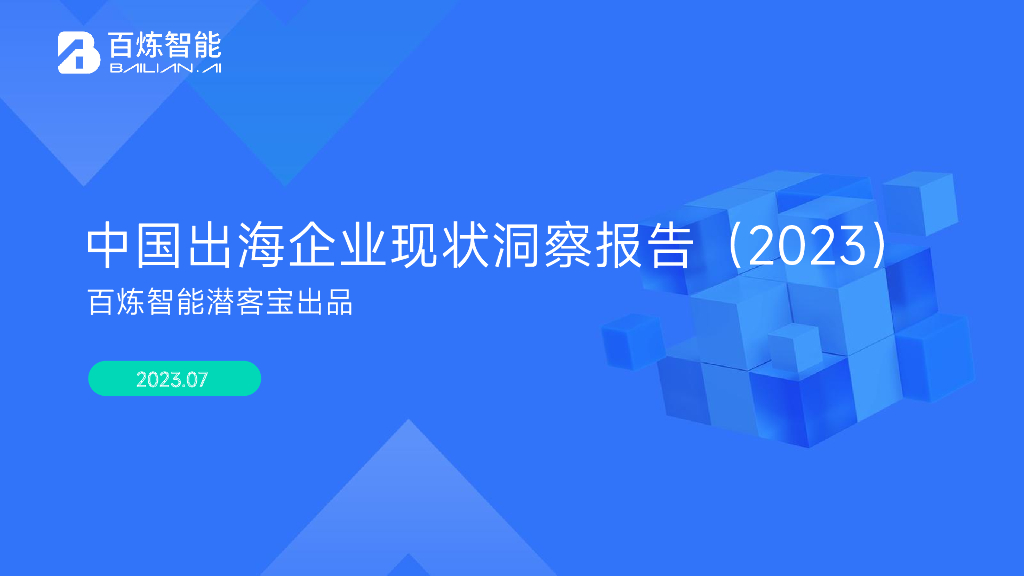 百炼智能
BAILIAN.AI

中国出海企业现状洞察报告（2023）
百炼智能潜客宝出品

2023.07